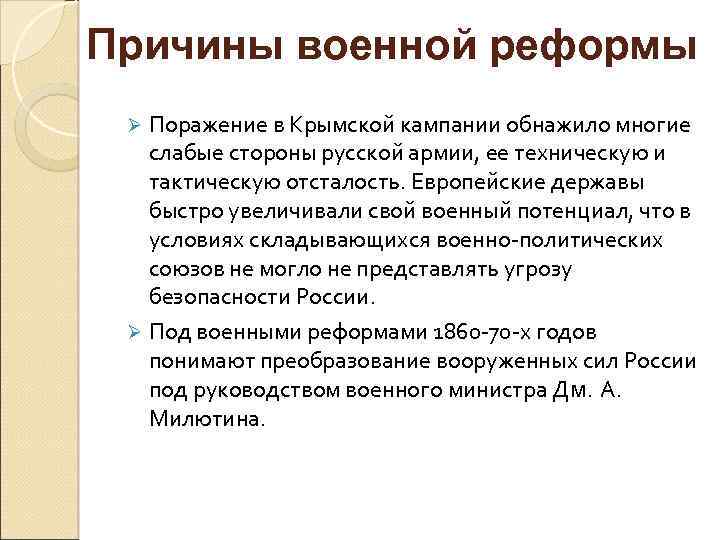 Причины военной реформы

➢ Поражение в Крымской кампании обнажило многие слабые стороны русской армии, ее техническую и тактическую отсталость. Европейские державы быстро увеличивали свой военный потенциал, что в условиях складывающихся военно-политических союзов не могло не представлять угрозу безопасности России.

➢ Под военными реформами 1860-70-х годов понимают преобразование вооруженных сил России под руководством военного министра Дм. А. Милютина.